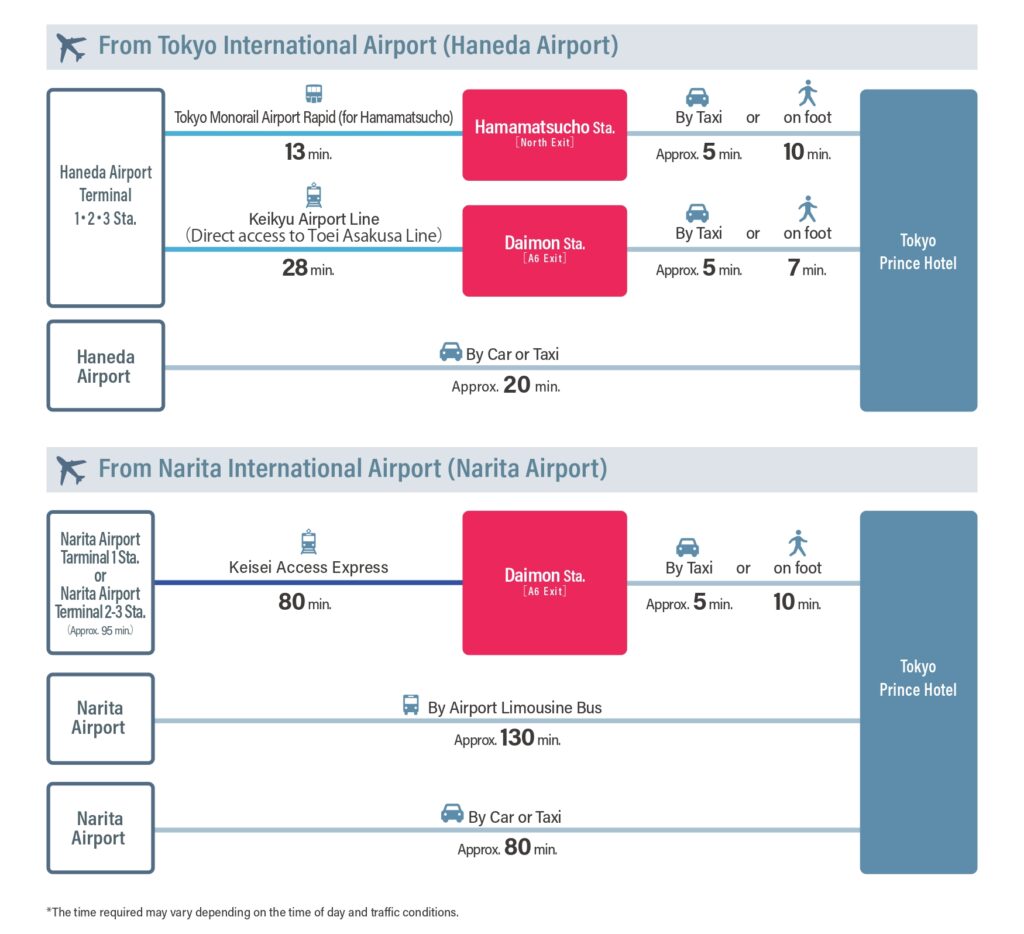 From Tokyo International Airport (Haneda Airport)

Haneda Airport Terminal 1・2・3 Sta.

Tokyo Monorail Airport Rapid (for Hamamatsucho)
13 min.

Hamamatsucho Sta.
[North Exit]

By Taxi or on foot
Approx. 5 min. 10 min.

Keikyu Airport Line
(Direct access to Toei Asakusa Line)
28 min.

Daimon Sta.
[A6 Exit]

By Taxi or on foot
Approx. 5 min. 7 min.

Tokyo Prince Hotel

Haneda Airport

By Car or Taxi
Approx. 20 min.

From Narita International Airport (Narita Airport)

Narita Airport Tarminal 1 Sta. or Narita Airport Terminal 2-3 Sta.
(Approx. 95 min.)

Keisei Access Express
80 min.

Daimon Sta.
[A6 Exit]

By Taxi or on foot
Approx. 5 min. 10 min.

Tokyo Prince Hotel

Narita Airport

By Airport Limousine Bus
Approx. 130 min.

Narita Airport

By Car or Taxi
Approx. 80 min.

*The time required may vary depending on the time of day and traffic conditions.